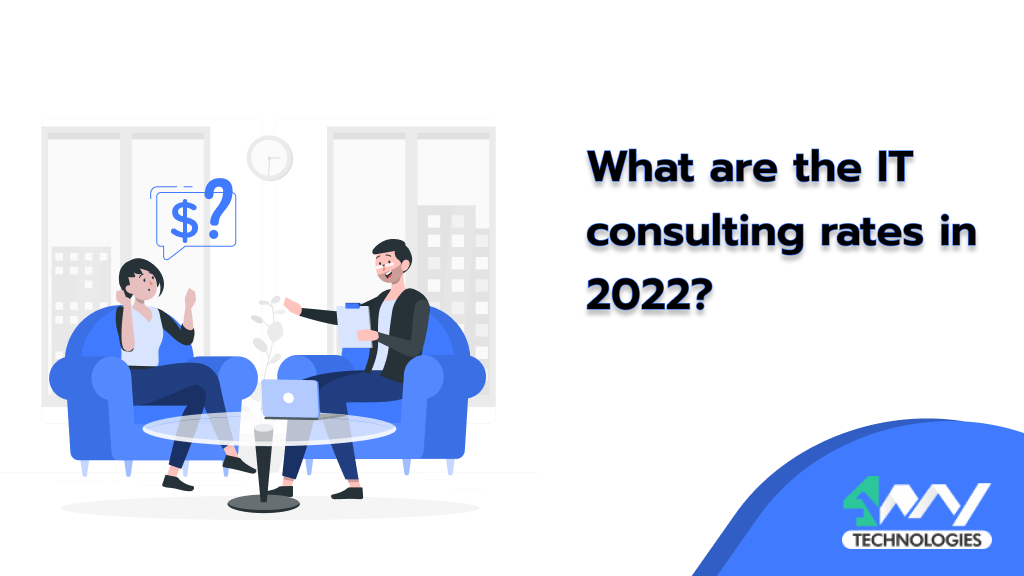 $?

What are the IT consulting rates in 2022?

4WAY
TECHNOLOGIES